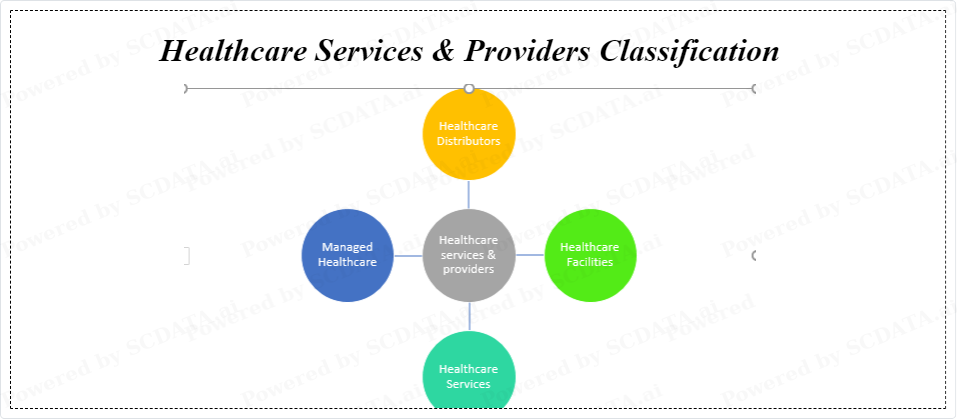 Healthcare Services & Providers Classification

Healthcare Distributors

Managed Healthcare

Healthcare services & providers

Healthcare Facilities

Healthcare Services

Powered by SCDATA.ai